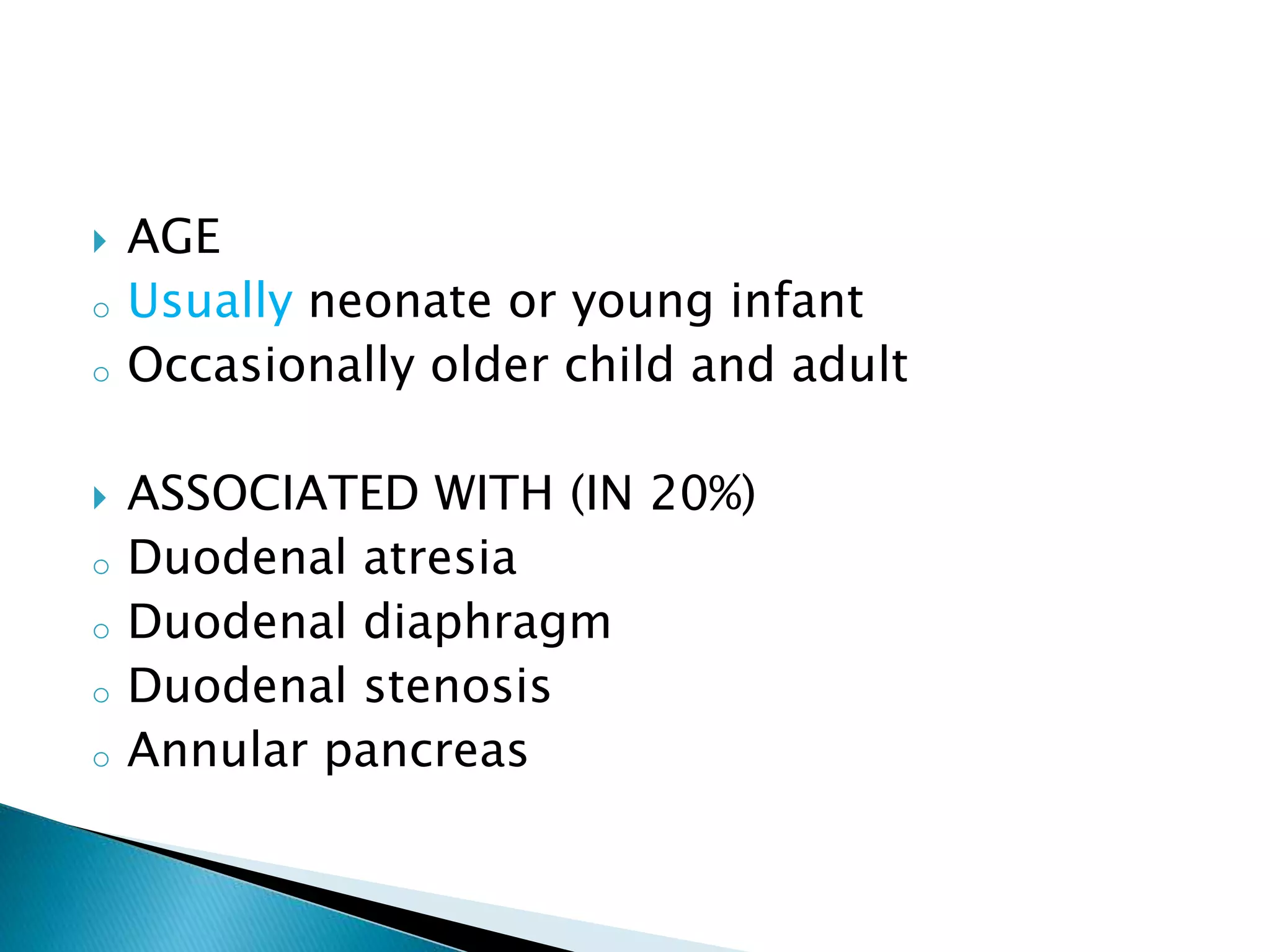 AGE
Usually neonate or young infant
Occasionally older child and adult

ASSOCIATED WITH (IN 20%)
Duodenal atresia
Duodenal diaphragm
Duodenal stenosis
Annular pancreas